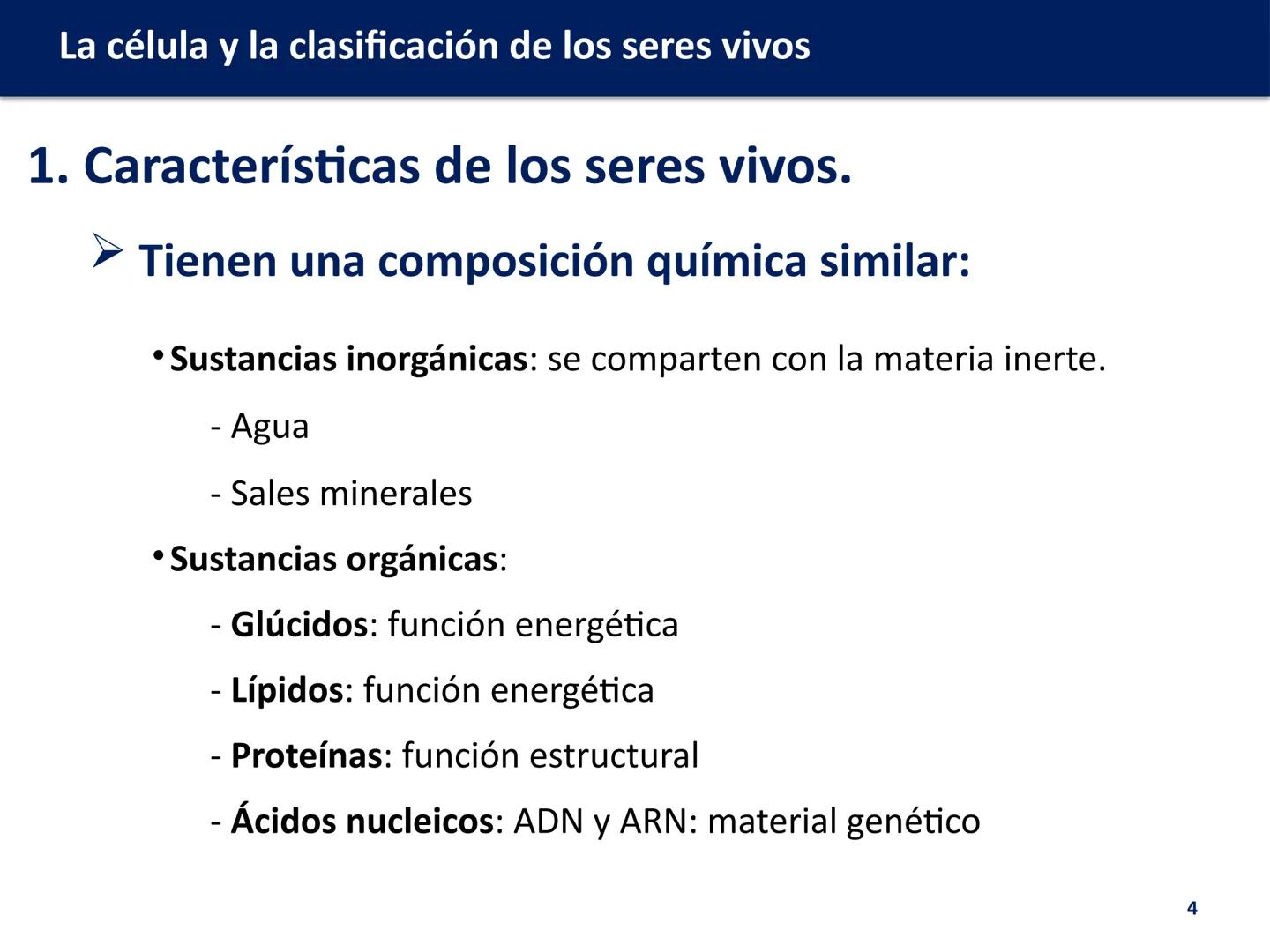 La célula y la clasificación de los seres vivos

1. Características de los seres vivos.

➢ Tienen una composición química similar:

• Sustancias inorgánicas: se comparten con la materia inerte.

- Agua

- Sales minerales

• Sustancias orgánicas:

- Glúcidos: función energética

- Lípidos: función energética

- Proteínas: función estructural

- Ácidos nucleicos: ADN y ARN: material genético

4